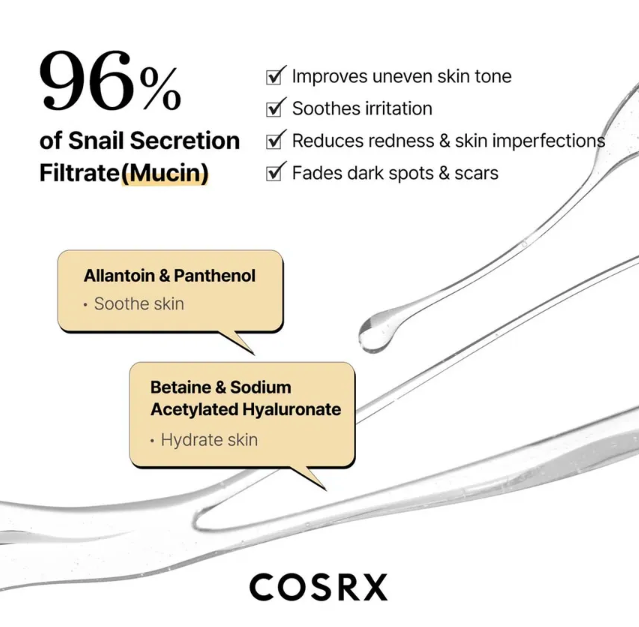 96%
of Snail Secretion Filtrate(Mucin)

☑ Improves uneven skin tone
☑ Soothes irritation
☑ Reduces redness & skin imperfections
☑ Fades dark spots & scars

Allantoin & Panthenol
• Soothe skin

Betaine & Sodium Acetylated Hyaluronate
• Hydrate skin

COSRX